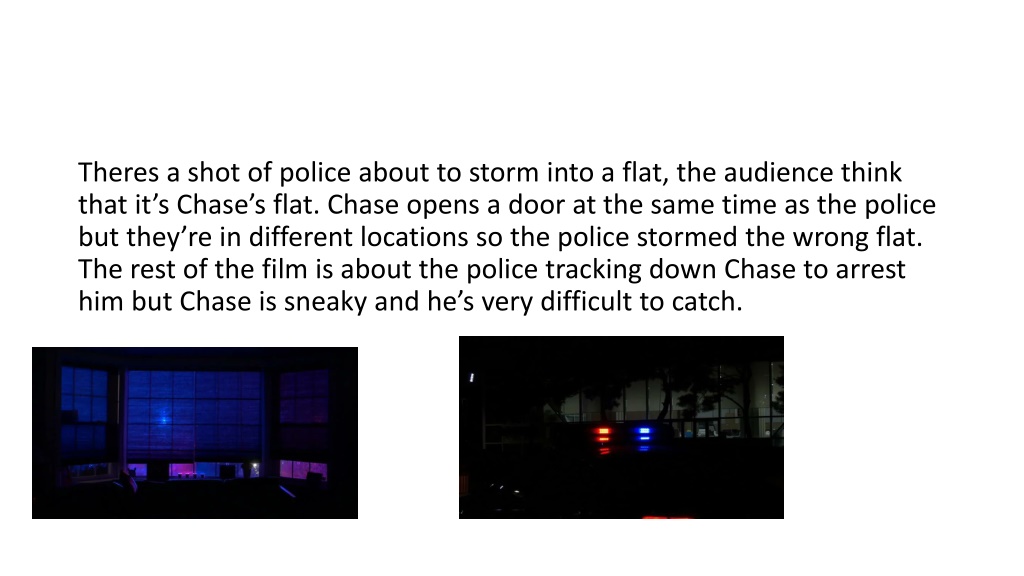 Theres a shot of police about to storm into a flat, the audience think that it’s Chase’s flat. Chase opens a door at the same time as the police but they’re in different locations so the police stormed the wrong flat. The rest of the film is about the police tracking down Chase to arrest him but Chase is sneaky and he’s very difficult to catch.